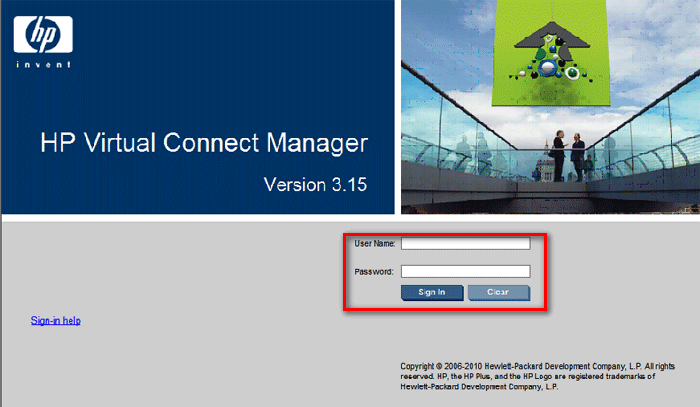 hp
invent

HP Virtual Connect Manager

Version 3.15

User Name:

Password:

Sign In

Clear

Sign-in help

Copyright © 2006-2010 Hewlett-Packard Development Company, L.P. All rights reserved. HP, the HP Plus, and the HP Logo are registered trademarks of Hewlett-Packard Development Company, L.P.